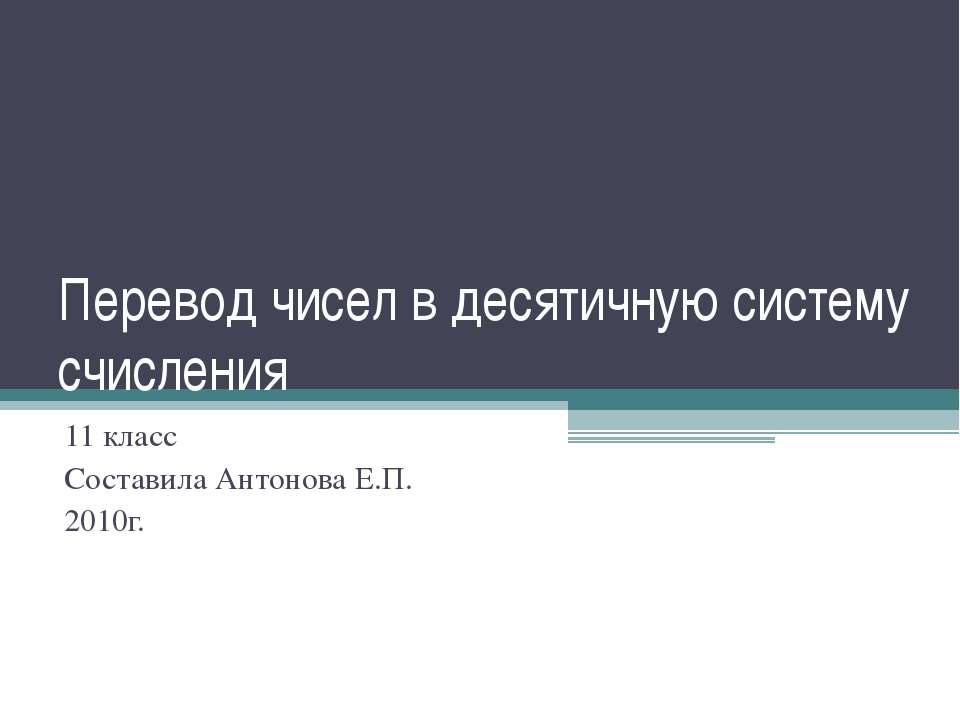 Перевод чисел в десятичную систему счисления

11 класс
Составила Антонова Е.П.
2010г.